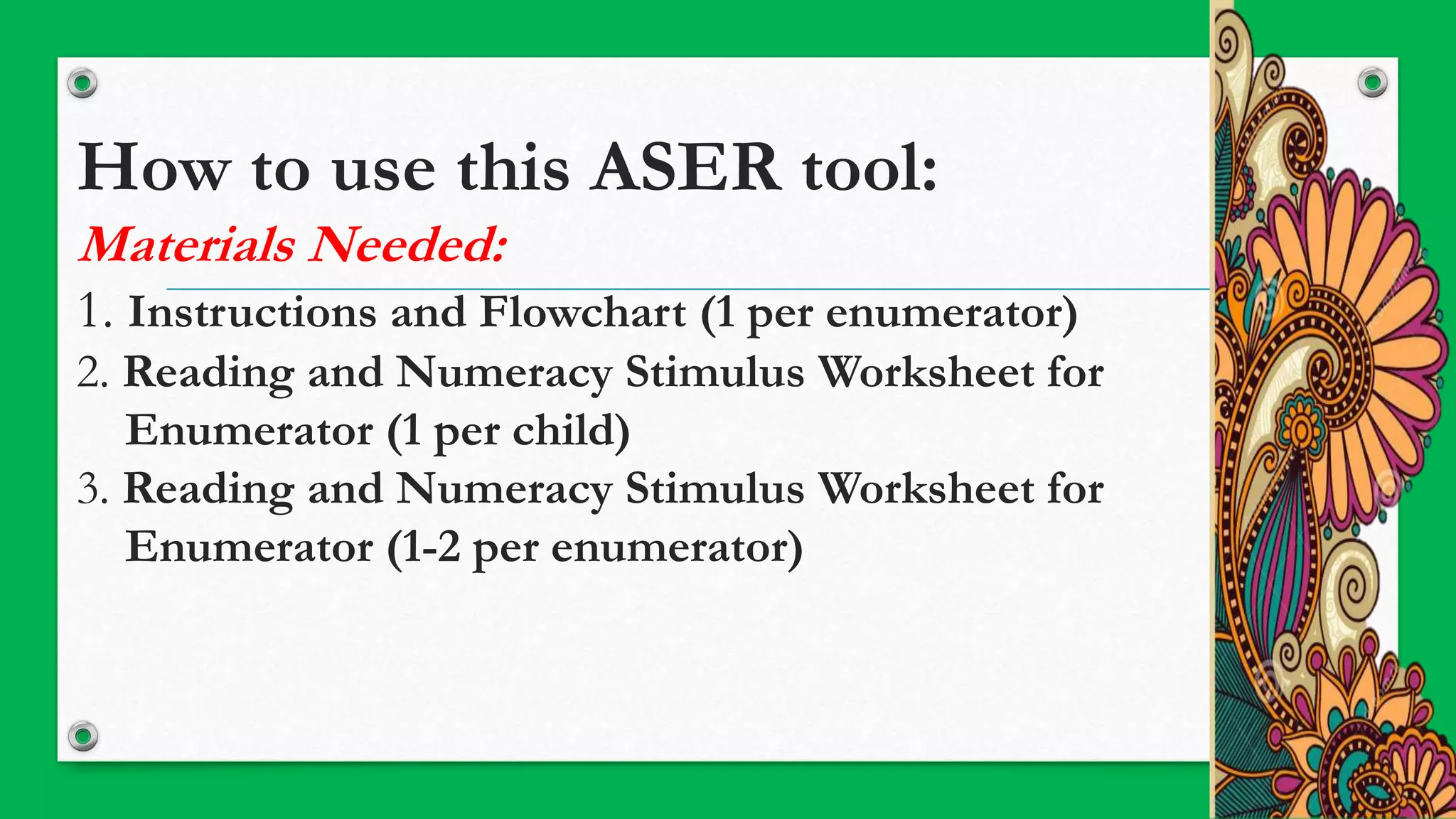 How to use this ASER tool:

Materials Needed:

1. Instructions and Flowchart (1 per enumerator)
2. Reading and Numeracy Stimulus Worksheet for Enumerator (1 per child)
3. Reading and Numeracy Stimulus Worksheet for Enumerator (1-2 per enumerator)